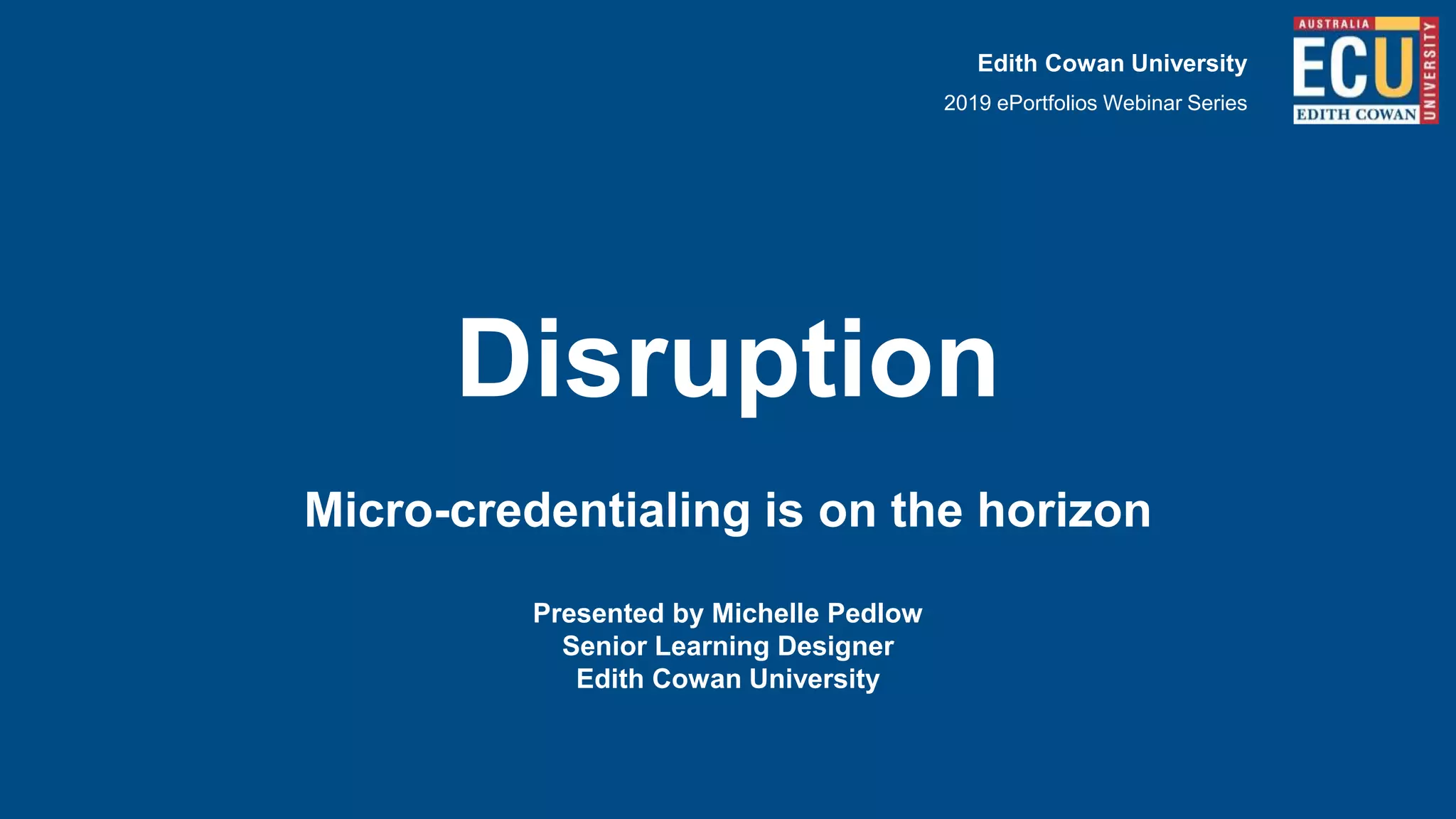 Edith Cowan University
2019 ePortfolios Webinar Series

AUSTRALIA
ECU
EDITH COWAN
UNIVERSITY

Disruption

Micro-credentialing is on the horizon

Presented by Michelle Pedlow
Senior Learning Designer
Edith Cowan University